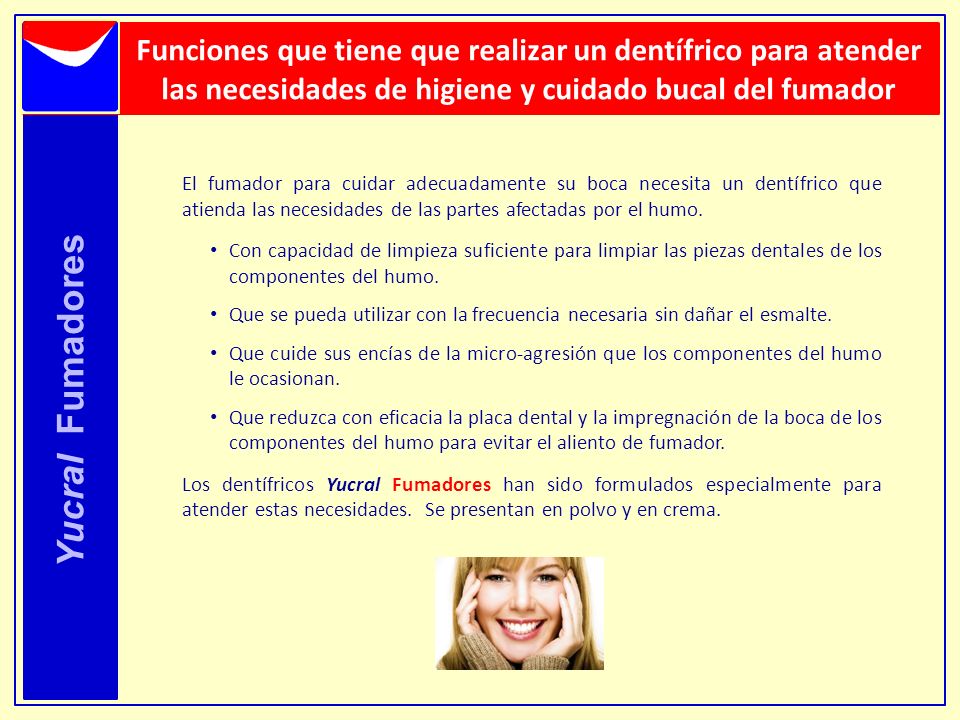 Funciones que tiene que realizar un dentífrico para atender las necesidades de higiene y cuidado bucal del fumador

Yucral Fumadores

El fumador para cuidar adecuadamente su boca necesita un dentífrico que atienda las necesidades de las partes afectadas por el humo.

• Con capacidad de limpieza suficiente para limpiar las piezas dentales de los componentes del humo.

• Que se pueda utilizar con la frecuencia necesaria sin dañar el esmalte.

• Que cuide sus encías de la micro-agresión que los componentes del humo le ocasionan.

• Que reduzca con eficacia la placa dental y la impregnación de la boca de los componentes del humo para evitar el aliento de fumador.

Los dentífricos Yucral Fumadores han sido formulados especialmente para atender estas necesidades. Se presentan en polvo y en crema.